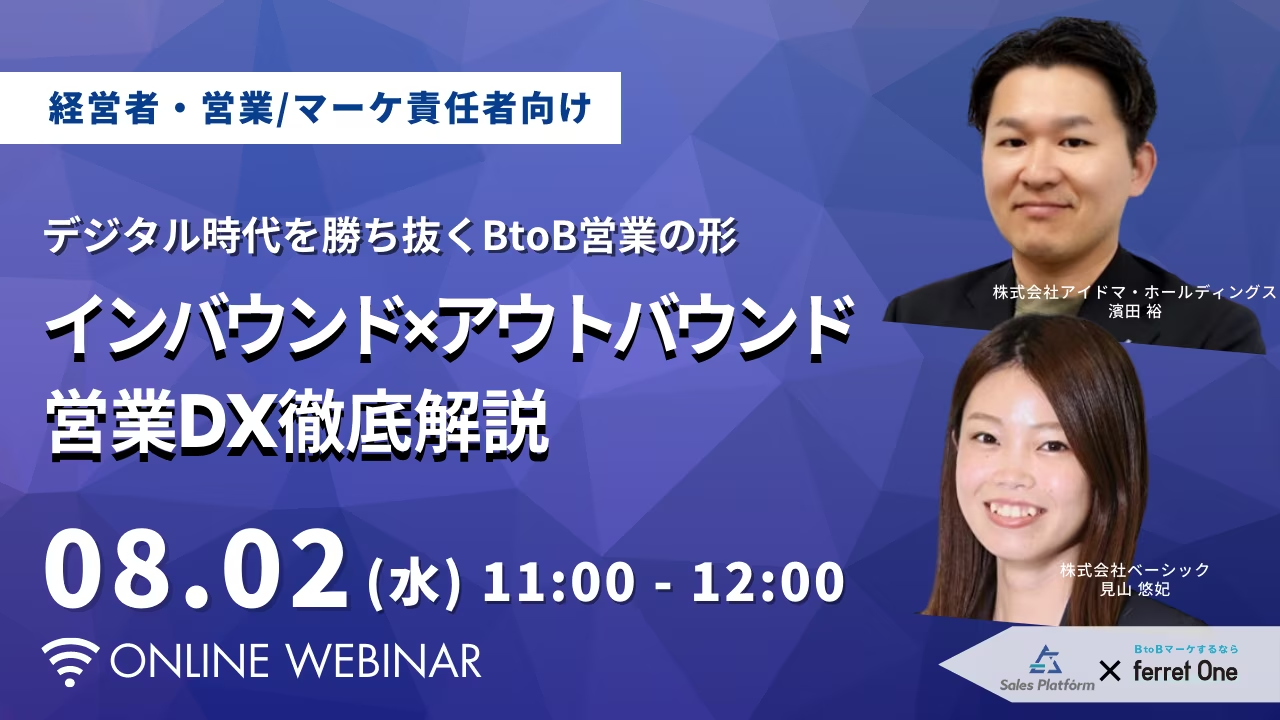 経営者・営業/マーケ責任者向け

デジタル時代を勝ち抜くBtoB営業の形

インバウンド×アウトバウンド
営業DX徹底解説

08.02 (水) 11:00 - 12:00

ONLINE WEBINAR

株式会社アイドマ・ホールディングス
濱田 裕

株式会社ベーシック
見山 悠妃

Sales Platform × BtoBマーケするなら ferret One